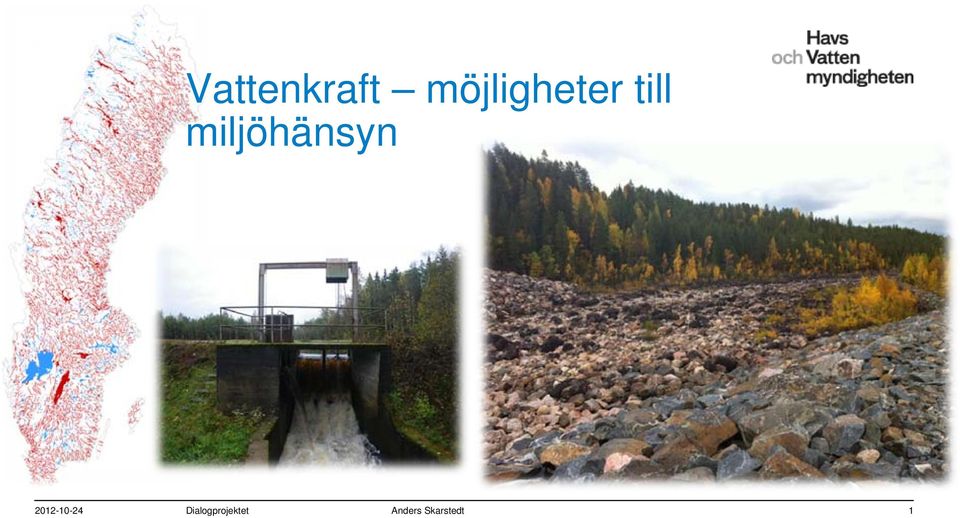 Havs och Vatten myndigheten

Vattenkraft – möjligheter till miljöhänsyn

2012-10-24 Dialogprojektet Anders Skarstedt 1